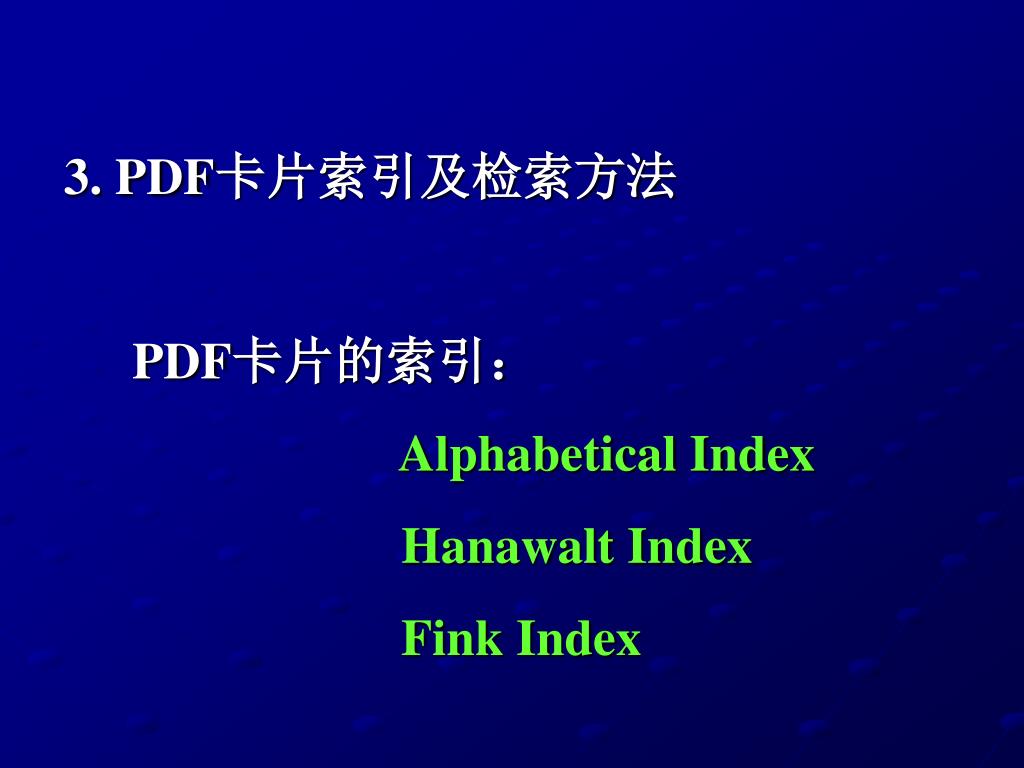 3. PDF卡片索引及检索方法

PDF卡片的索引：

Alphabetical Index

Hanawalt Index

Fink Index